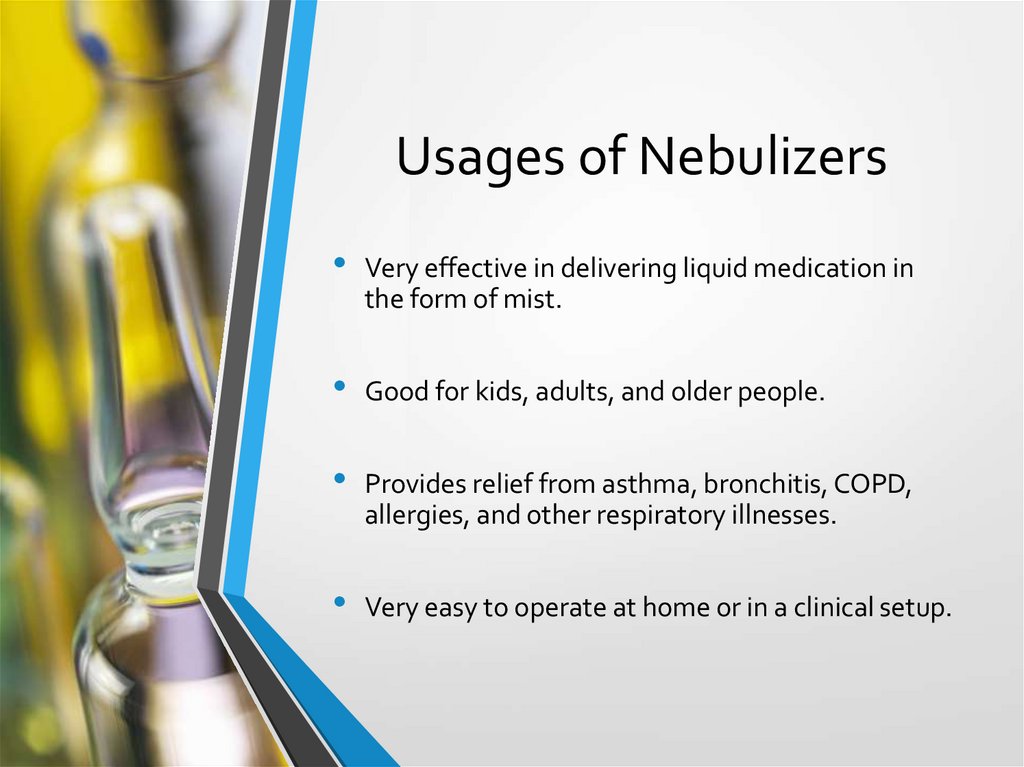 Usages of Nebulizers

• Very effective in delivering liquid medication in the form of mist.

• Good for kids, adults, and older people.

• Provides relief from asthma, bronchitis, COPD, allergies, and other respiratory illnesses.

• Very easy to operate at home or in a clinical setup.